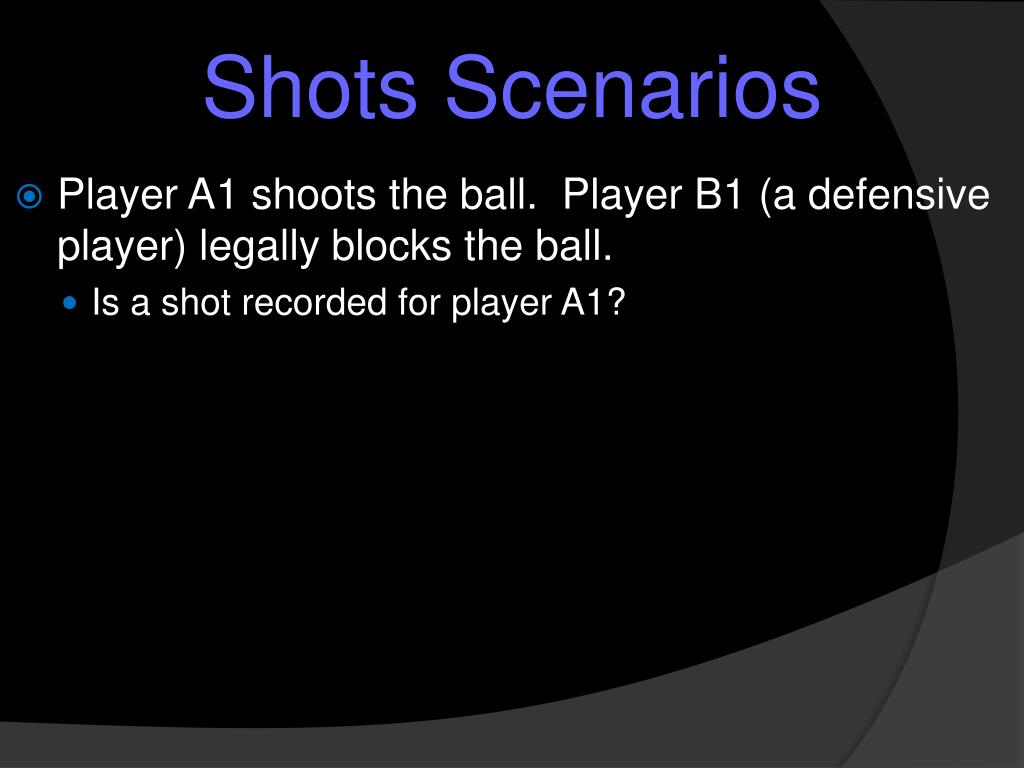 Shots Scenarios

Player A1 shoots the ball.  Player B1 (a defensive player) legally blocks the ball.

Is a shot recorded for player A1?